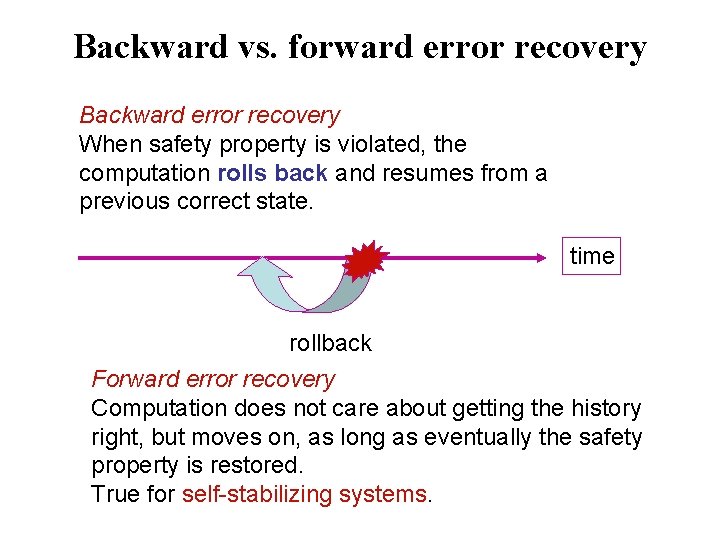 Backward vs. forward error recovery

Backward error recovery
When safety property is violated, the computation rolls back and resumes from a previous correct state.

time

rollback

Forward error recovery
Computation does not care about getting the history right, but moves on, as long as eventually the safety property is restored.
True for self-stabilizing systems.